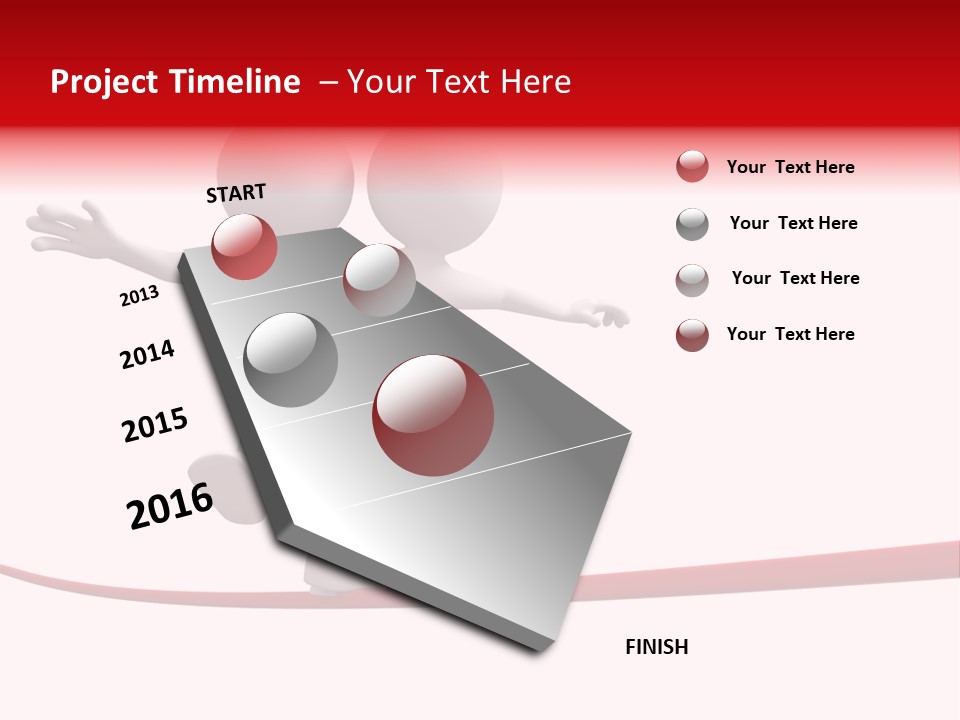 Project Timeline – Your Text Here

START

2013

2014

2015

2016

FINISH

Your Text Here

Your Text Here

Your Text Here

Your Text Here